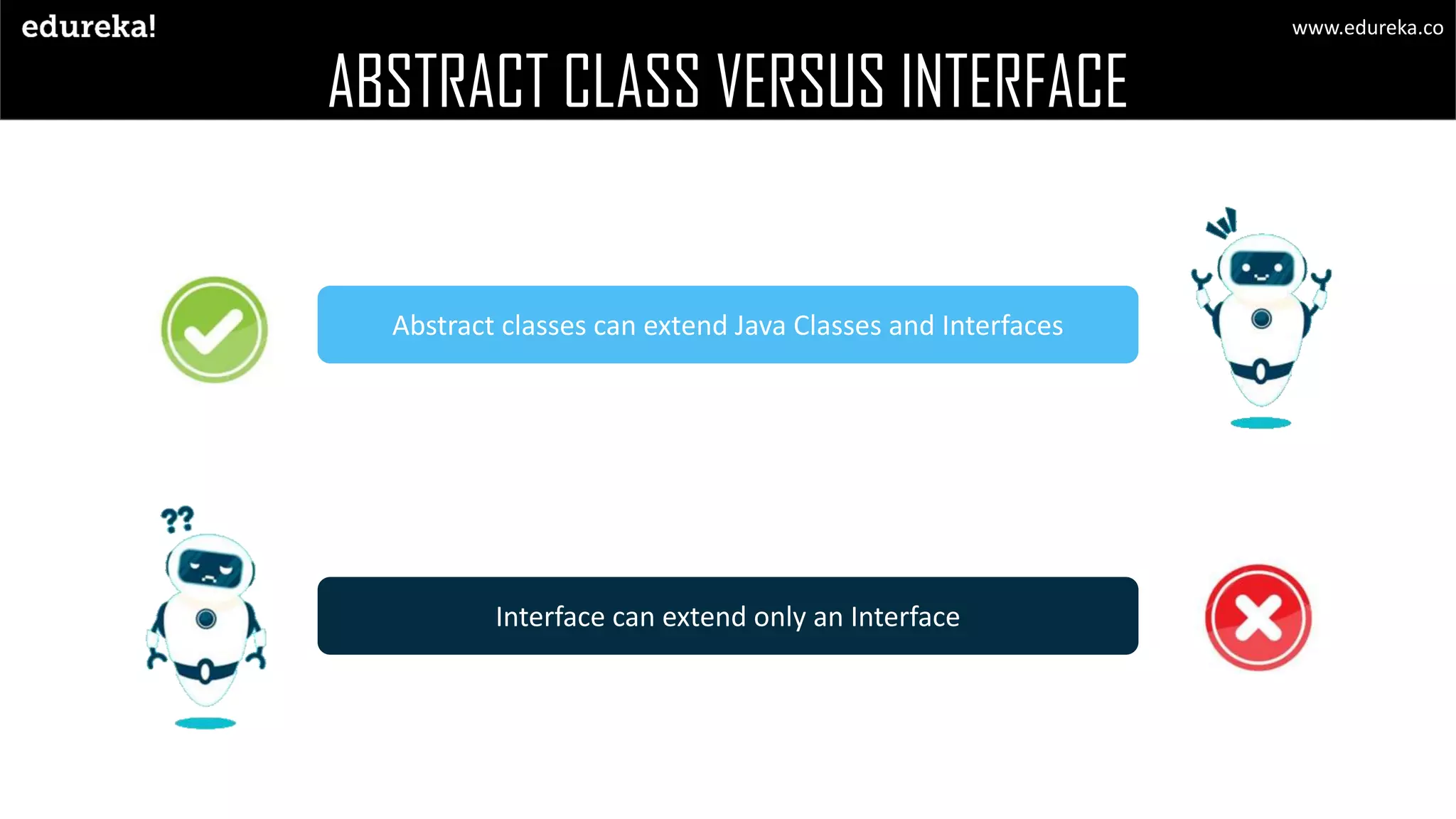 edureka!

www.edureka.co

ABSTRACT CLASS VERSUS INTERFACE

Abstract classes can extend Java Classes and Interfaces

??

Interface can extend only an Interface